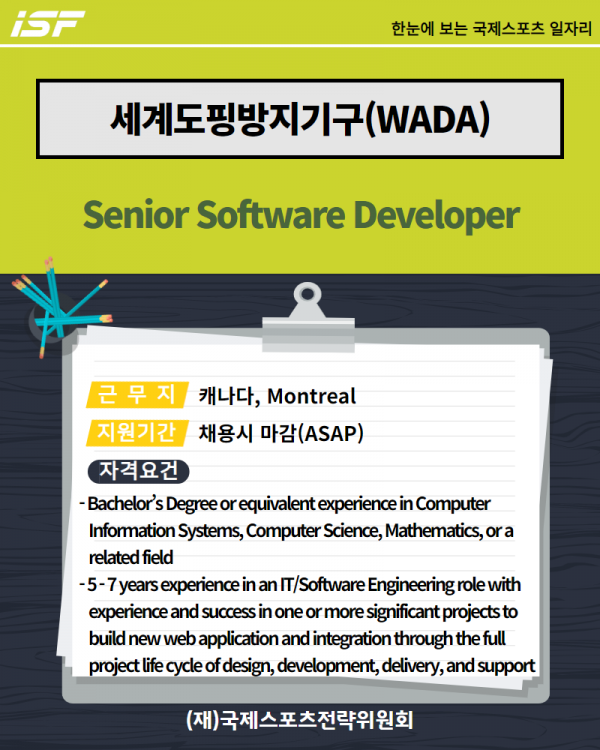 iSF

한눈에 보는 국제스포츠 일자리

세계도핑방지기구(WADA)

Senior Software Developer

근 무 지 캐나다, Montreal

지원기간 채용시 마감(ASAP)

자격요건

- Bachelor's Degree or equivalent experience in Computer Information Systems, Computer Science, Mathematics, or a related field

- 5 - 7 years experience in an IT/Software Engineering role with experience and success in one or more significant projects to build new web application and integration through the full project life cycle of design, development, delivery, and support

(재)국제스포츠전략위원회